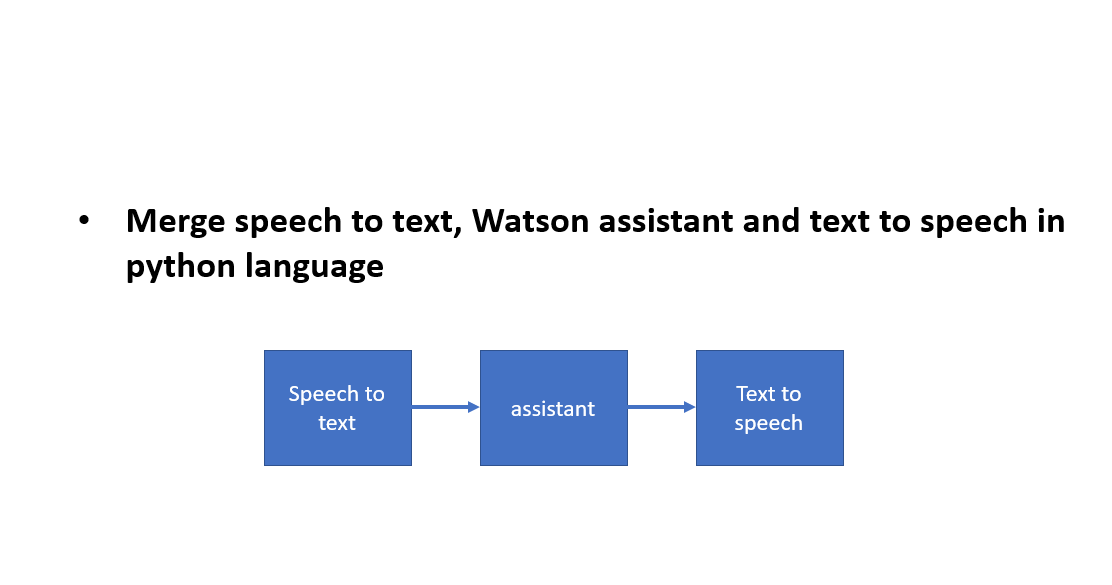 • Merge speech to text, Watson assistant and text to speech in python language

Speech to text

assistant

Text to speech